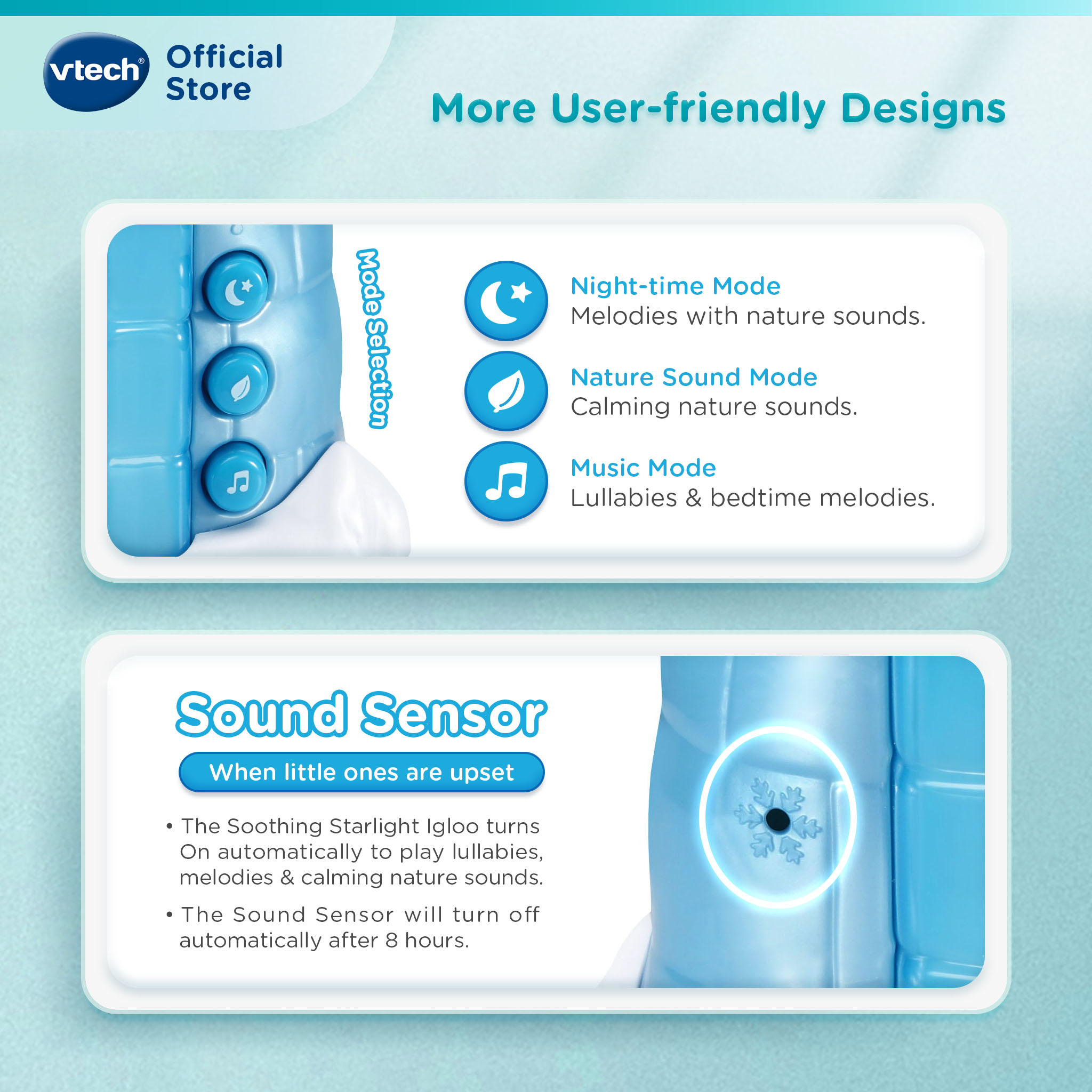 vtech®

Official Store

More User-friendly Designs

Mode Selection

Night-time Mode
Melodies with nature sounds.

Nature Sound Mode
Calming nature sounds.

Music Mode
Lullabies & bedtime melodies.

Sound Sensor

When little ones are upset

• The Soothing Starlight Igloo turns On automatically to play lullabies, melodies & calming nature sounds.

• The Sound Sensor will turn off automatically after 8 hours.